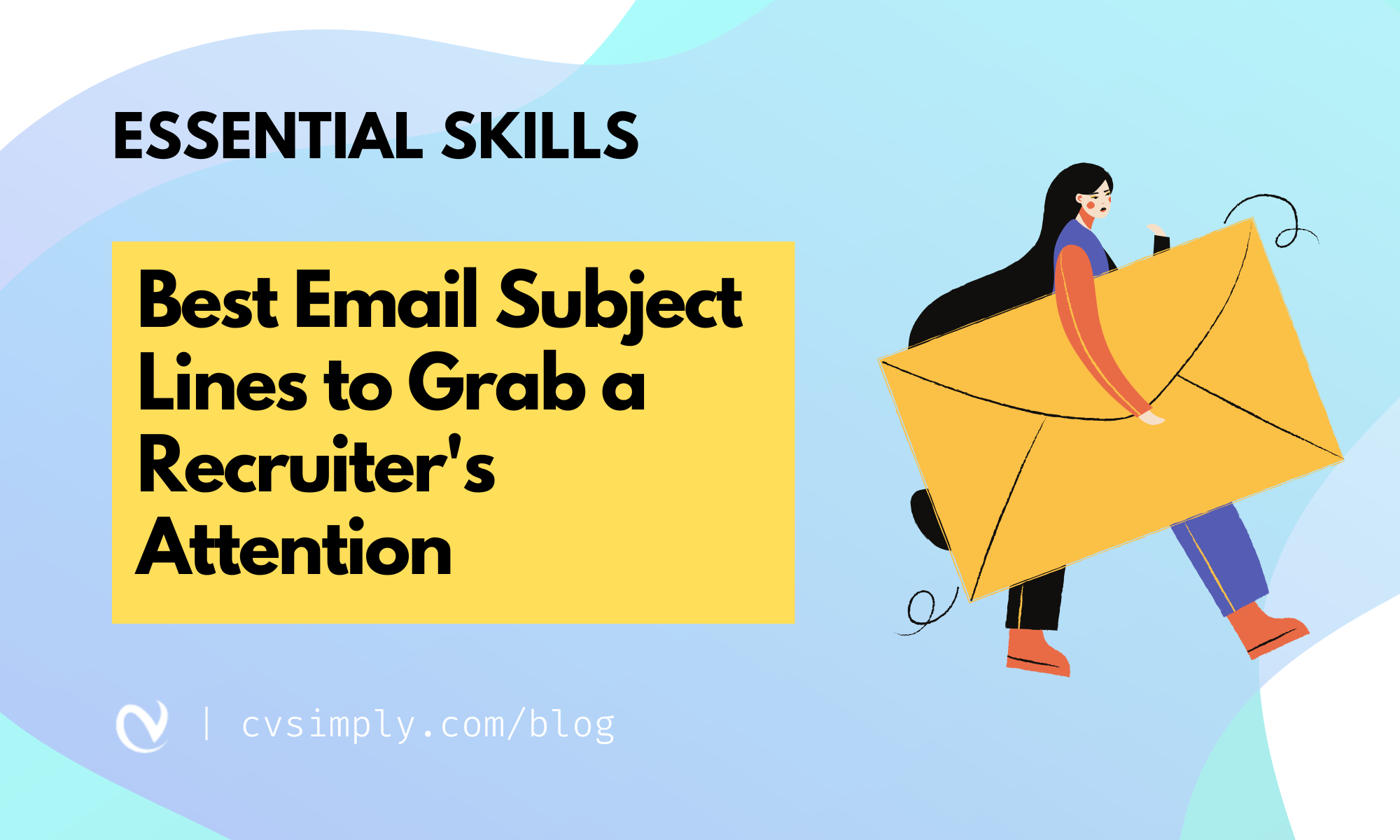 ESSENTIAL SKILLS

Best Email Subject Lines to Grab a Recruiter's Attention

| cvsimply.com/blog